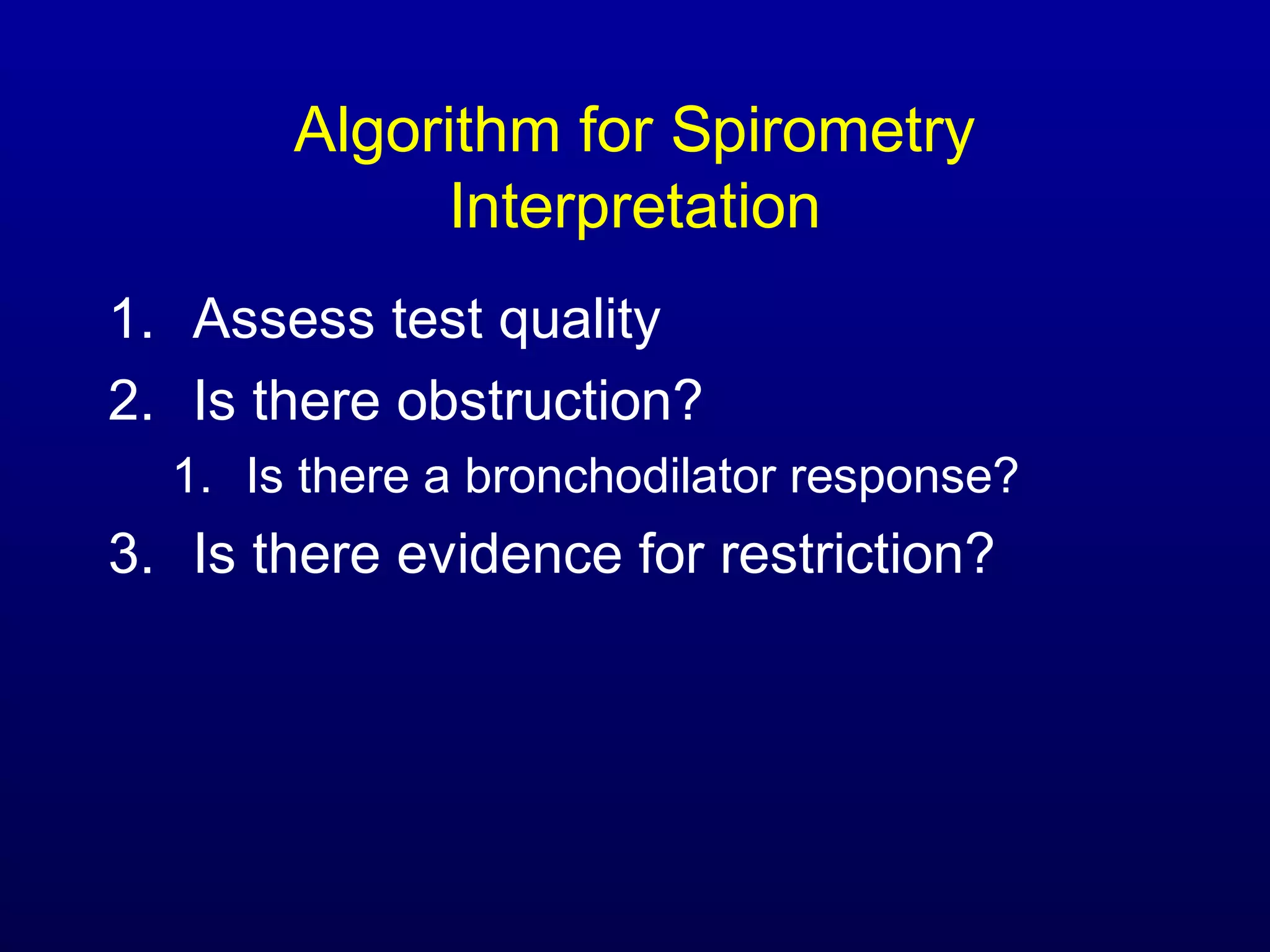 Algorithm for Spirometry Interpretation

1. Assess test quality
2. Is there obstruction?
   1. Is there a bronchodilator response?
3. Is there evidence for restriction?